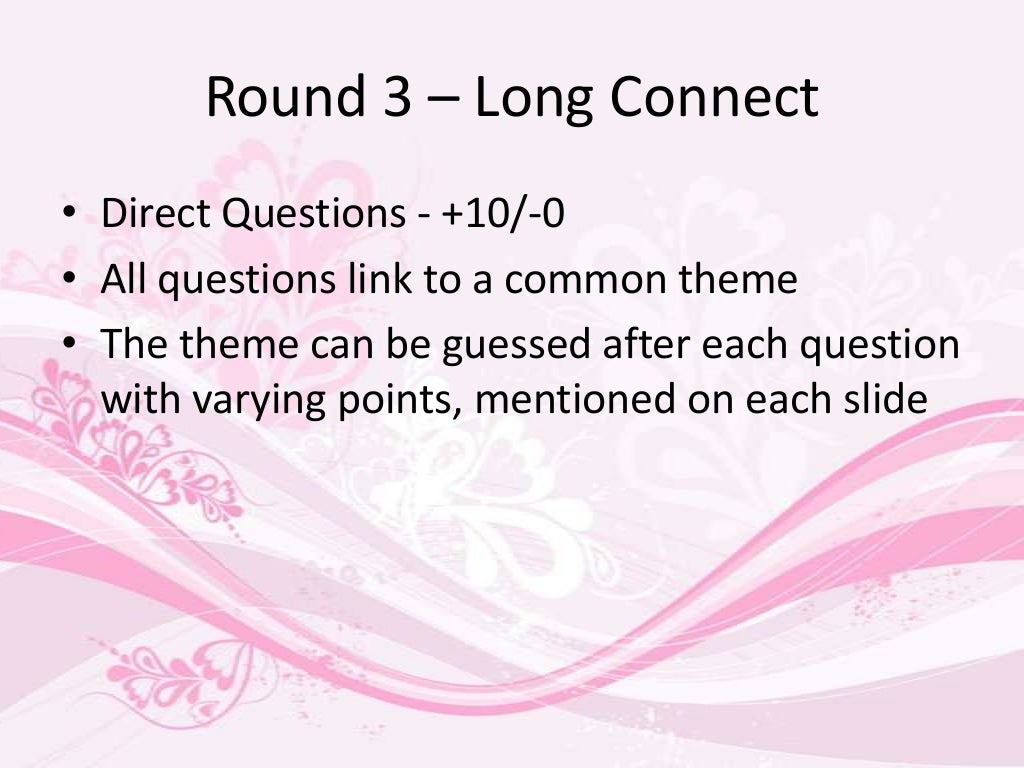 Round 3 – Long Connect

• Direct Questions - +10/-0
• All questions link to a common theme
• The theme can be guessed after each question with varying points, mentioned on each slide